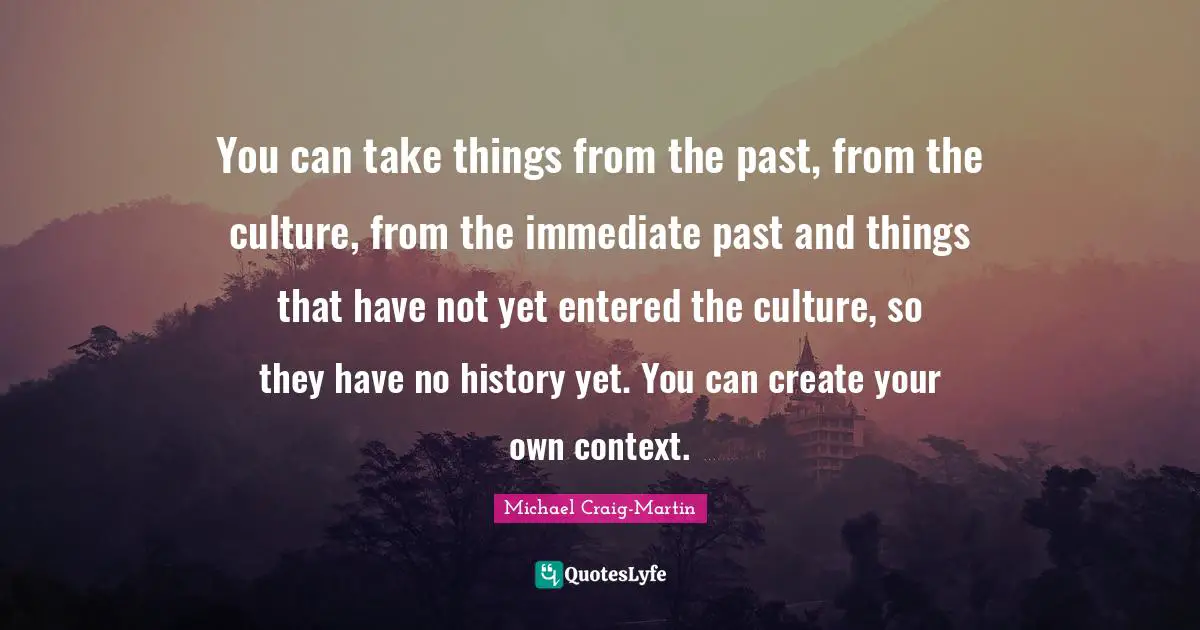 You can take things from the past, from the culture, from the immediate past and things that have not yet entered the culture, so they have no history yet. You can create your own context.

Michael Craig-Martin

QuotesLyfe